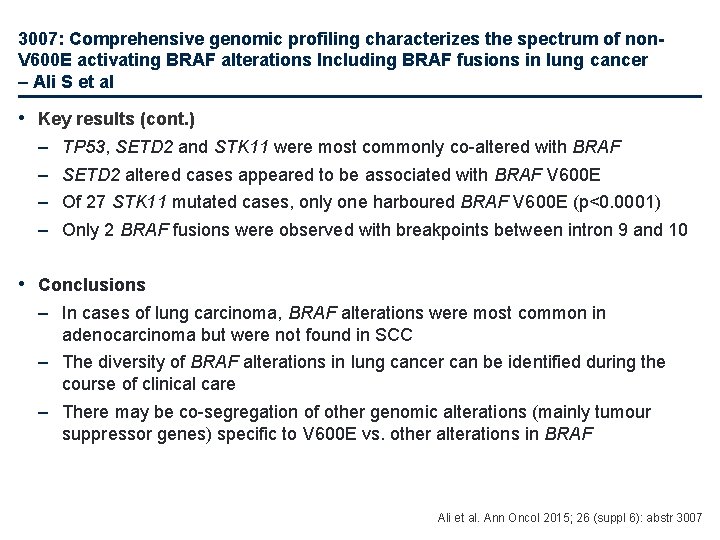 3007: Comprehensive genomic profiling characterizes the spectrum of non-V600E activating BRAF alterations Including BRAF fusions in lung cancer – Ali S et al

• Key results (cont.)
– TP53, SETD2 and STK11 were most commonly co-altered with BRAF
– SETD2 altered cases appeared to be associated with BRAF V600E
– Of 27 STK11 mutated cases, only one harboured BRAF V600E (p<0.0001)
– Only 2 BRAF fusions were observed with breakpoints between intron 9 and 10

• Conclusions
– In cases of lung carcinoma, BRAF alterations were most common in adenocarcinoma but were not found in SCC
– The diversity of BRAF alterations in lung cancer can be identified during the course of clinical care
– There may be co-segregation of other genomic alterations (mainly tumour suppressor genes) specific to V600E vs. other alterations in BRAF

Ali et al. Ann Oncol 2015; 26 (suppl 6): abstr 3007